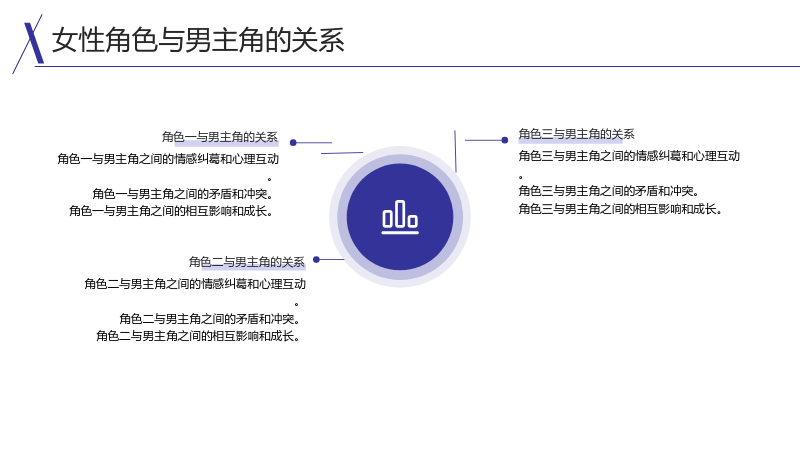 女性角色与男主角的关系

角色一与男主角的关系

角色一与男主角之间的情感纠葛和心理互动。

角色一与男主角之间的矛盾和冲突。

角色一与男主角之间的相互影响和成长。

角色二与男主角的关系

角色二与男主角之间的情感纠葛和心理互动。

角色二与男主角之间的矛盾和冲突。

角色二与男主角之间的相互影响和成长。

角色三与男主角的关系

角色三与男主角之间的情感纠葛和心理互动。

角色三与男主角之间的矛盾和冲突。

角色三与男主角之间的相互影响和成长。